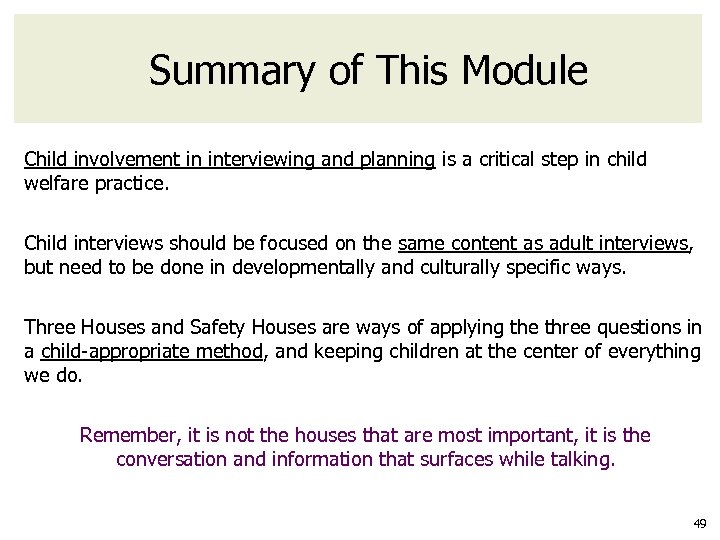 Summary of This Module

Child involvement in interviewing and planning is a critical step in child welfare practice.

Child interviews should be focused on the same content as adult interviews, but need to be done in developmentally and culturally specific ways.

Three Houses and Safety Houses are ways of applying the three questions in a child-appropriate method, and keeping children at the center of everything we do.

Remember, it is not the houses that are most important, it is the conversation and information that surfaces while talking.

49